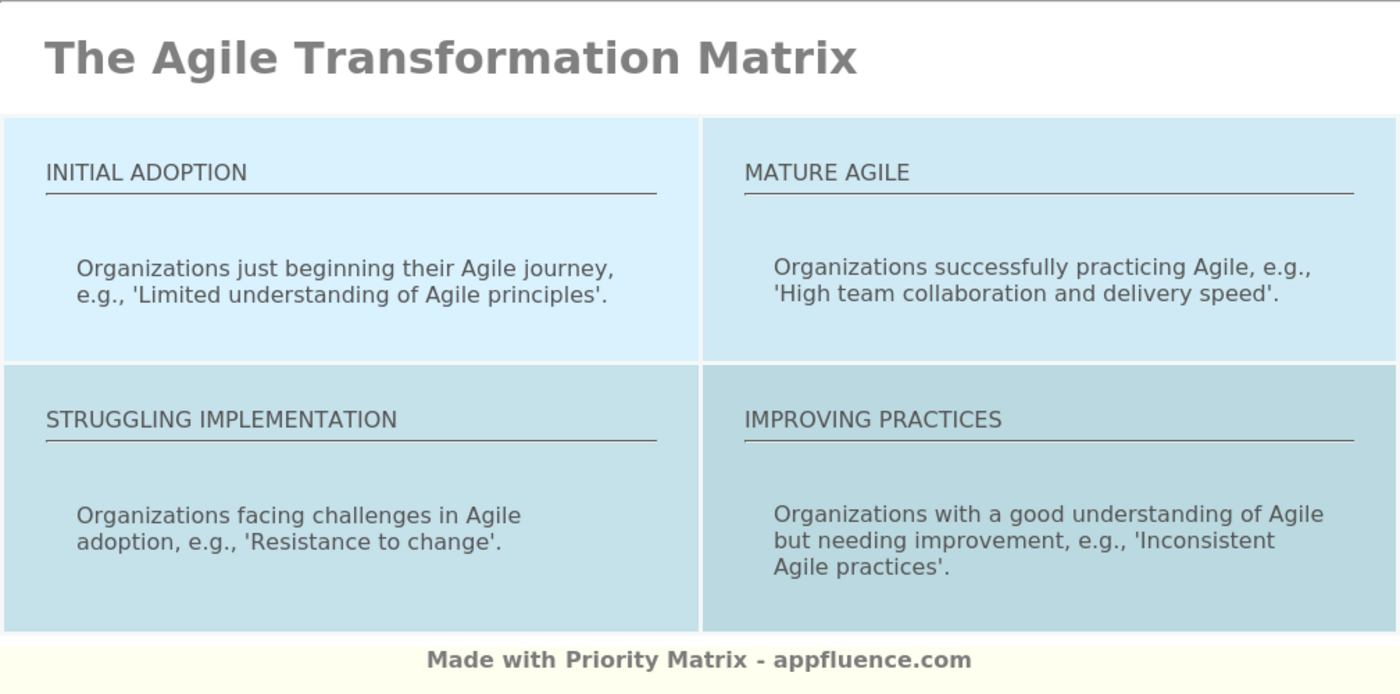 The Agile Transformation Matrix

INITIAL ADOPTION

Organizations just beginning their Agile journey, e.g., 'Limited understanding of Agile principles'.

MATURE AGILE

Organizations successfully practicing Agile, e.g., 'High team collaboration and delivery speed'.

STRUGGLING IMPLEMENTATION

Organizations facing challenges in Agile adoption, e.g., 'Resistance to change'.

IMPROVING PRACTICES

Organizations with a good understanding of Agile but needing improvement, e.g., 'Inconsistent Agile practices'.

Made with Priority Matrix - appfluence.com